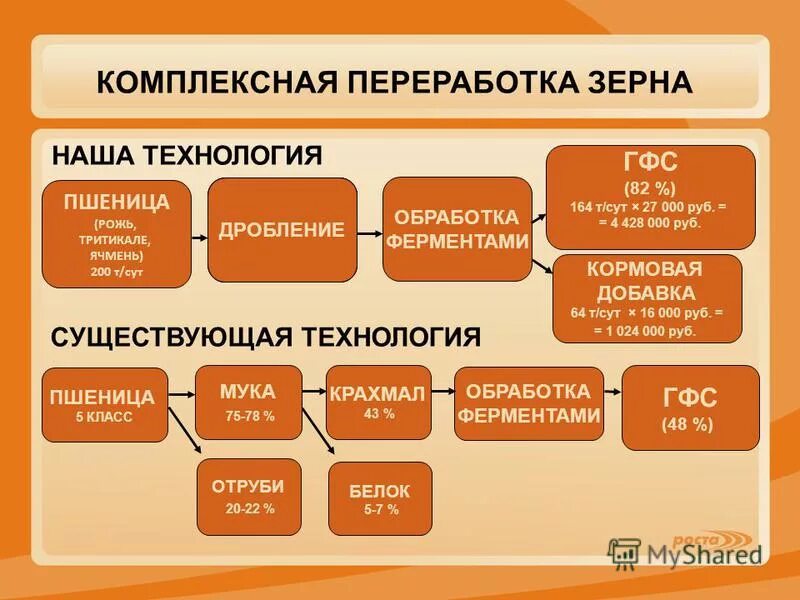 КОМПЛЕКСНАЯ ПЕРЕРАБОТКА ЗЕРНА

НАША ТЕХНОЛОГИЯ

ПШЕНИЦА
(РОЖЬ, ТРИТИКАЛЕ, ЯЧМЕНЬ)
200 т/сут

ДРОБЛЕНИЕ

ОБРАБОТКА ФЕРМЕНТАМИ

ГФС
(82 %)
164 т/сут × 27 000 руб. = = 4 428 000 руб.

КОРМОВАЯ ДОБАВКА
64 т/сут × 16 000 руб. = = 1 024 000 руб.

СУЩЕСТВУЮЩАЯ ТЕХНОЛОГИЯ

ПШЕНИЦА
5 КЛАСС

МУКА
75-78 %

КРАХМАЛ
43 %

ОБРАБОТКА ФЕРМЕНТАМИ

ГФС
(48 %)

ОТРУБИ
20-22 %

БЕЛОК
5-7 %

роста

MyShared